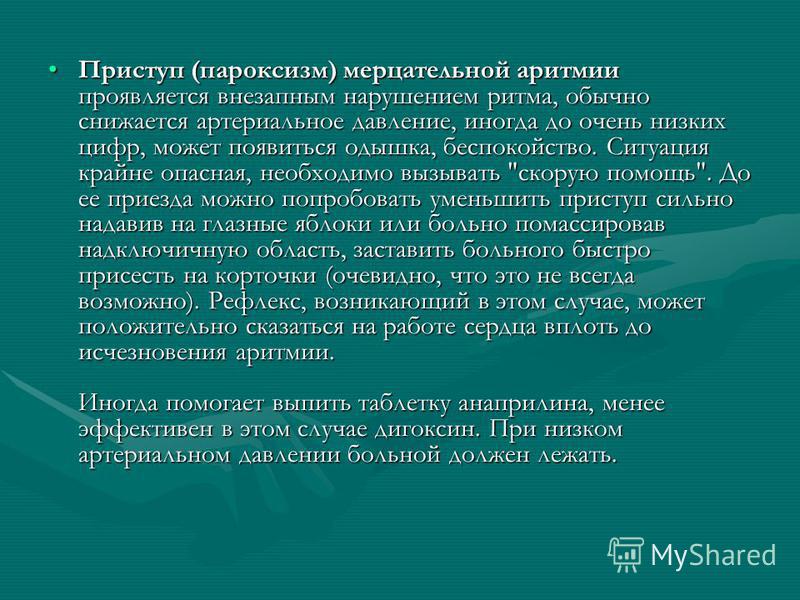 • Приступ (пароксизм) мерцательной аритмии проявляется внезапным нарушением ритма, обычно снижается артериальное давление, иногда до очень низких цифр, может появиться одышка, беспокойство. Ситуация крайне опасная, необходимо вызывать "скорую помощь". До ее приезда можно попробовать уменьшить приступ сильно надавив на глазные яблоки или больно помассировав надключичную область, заставить больного быстро присесть на корточки (очевидно, что это не всегда возможно). Рефлекс, возникающий в этом случае, может положительно сказаться на работе сердца вплоть до исчезновения аритмии.

Иногда помогает выпить таблетку анаприлина, менее эффективен в этом случае дигоксин. При низком артериальном давлении больной должен лежать.

MyShared